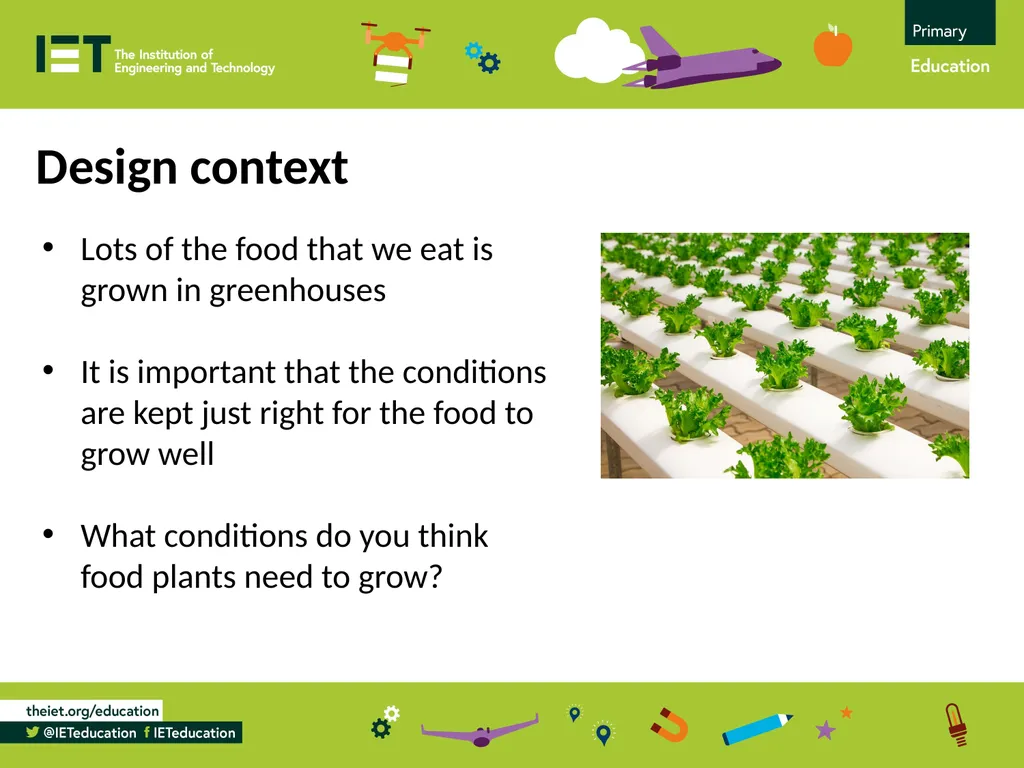 IET The Institution of Engineering and Technology

Primary Education

Design context

• Lots of the food that we eat is grown in greenhouses

• It is important that the conditions are kept just right for the food to grow well

• What conditions do you think food plants need to grow?

theiet.org/education
@IETeducation IETeducation